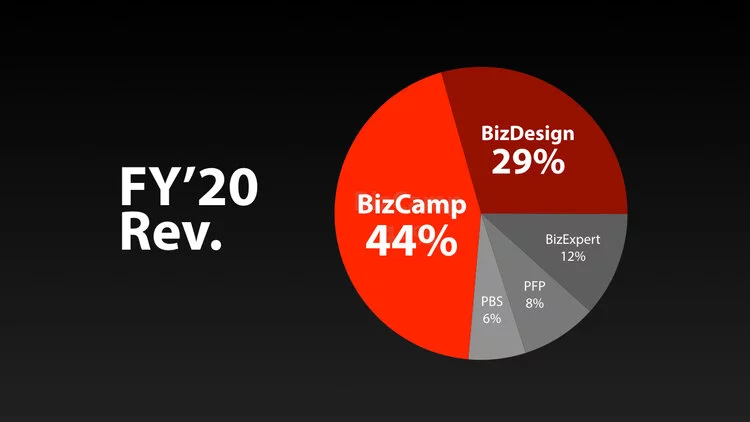 FY'20
Rev.

BizDesign
29%

BizCamp
44%

BizExpert
12%

PFP
8%

PBS
6%